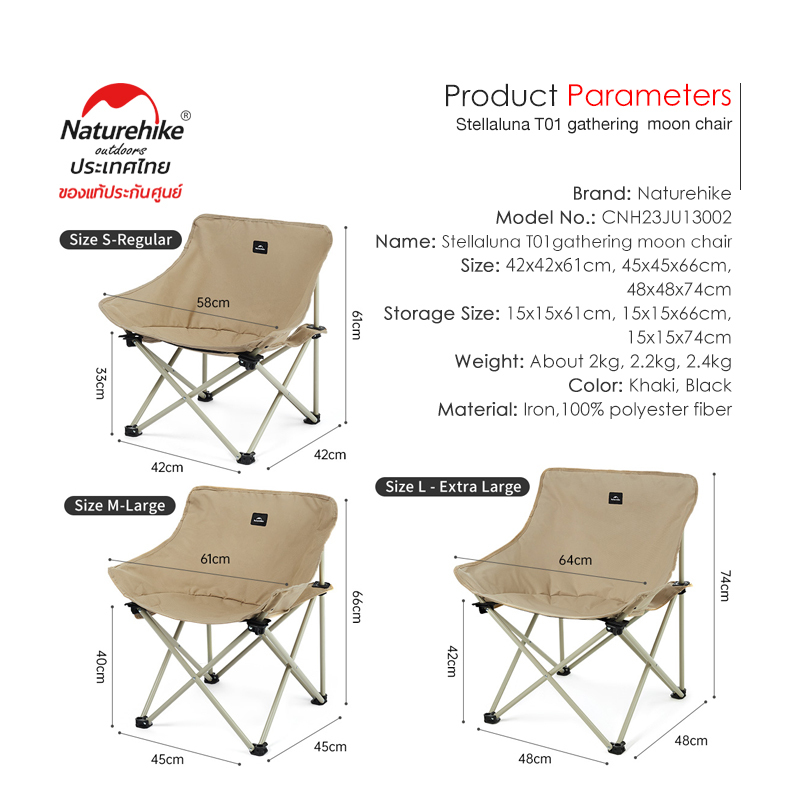 Naturehike®
outdoors
ประเทศไทย
ของแท้ประกันศูนย์

Product Parameters
Stellaluna T01 gathering moon chair

Brand: Naturehike
Model No.: CNH23JU13002
Name: Stellaluna T01gathering moon chair
Size: 42x42x61cm, 45x45x66cm, 48x48x74cm
Storage Size: 15x15x61cm, 15x15x66cm, 15x15x74cm
Weight: About 2kg, 2.2kg, 2.4kg
Color: Khaki, Black
Material: Iron,100% polyester fiber

Size S-Regular
58cm
61cm
33cm
42cm
42cm

Size M-Large
61cm
66cm
40cm
45cm
45cm

Size L - Extra Large
64cm
74cm
42cm
48cm
48cm